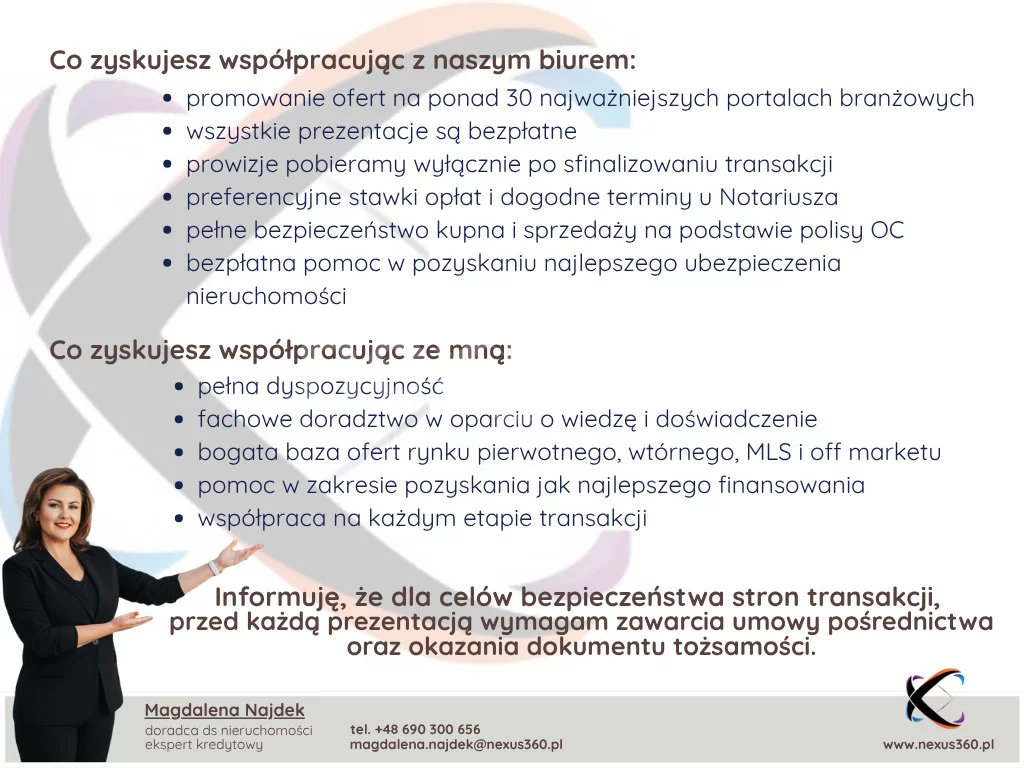 Co zyskujesz współpracując z naszym biurem:

- promowanie ofert na ponad 30 najważniejszych portalach branżowych
- wszystkie prezentacje są bezpłatne
- prowizje pobieramy wyłącznie po sfinalizowaniu transakcji
- preferencyjne stawki opłat i dogodne terminy u Notariusza
- pełne bezpieczeństwo kupna i sprzedaży na podstawie polisy OC
- bezpłatna pomoc w pozyskaniu najlepszego ubezpieczenia nieruchomości

Co zyskujesz współpracując ze mną:

- pełna dyspozycyjność
- fachowe doradztwo w oparciu o wiedzę i doświadczenie
- bogata baza ofert rynku pierwotnego, wtórnego, MLS i off marketu
- pomoc w zakresie pozyskania jak najlepszego finansowania
- współpraca na każdym etapie transakcji

Informuję, że dla celów bezpieczeństwa stron transakcji, przed każdą prezentacją wymagam zawarcia umowy pośrednictwa oraz okazania dokumentu tożsamości.

Magdalena Najdek
doradca ds nieruchomości
ekspert kredytowy

tel. +48 690 300 656
magdalena.najdek@nexus360.pl

www.nexus360.pl